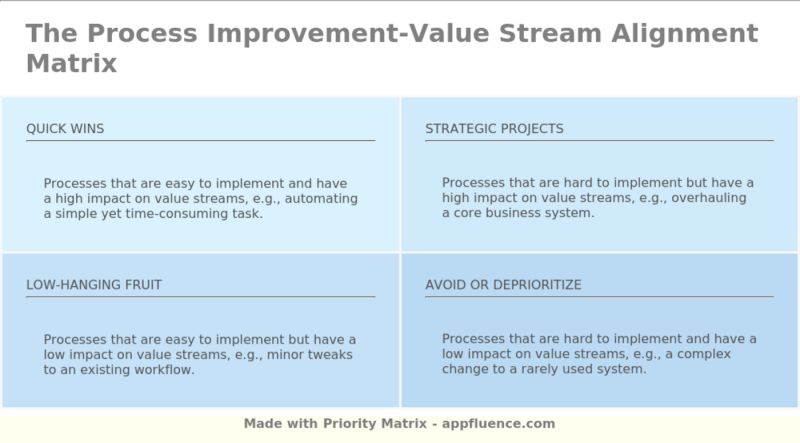 The Process Improvement-Value Stream Alignment Matrix

QUICK WINS

Processes that are easy to implement and have a high impact on value streams, e.g., automating a simple yet time-consuming task.

STRATEGIC PROJECTS

Processes that are hard to implement but have a high impact on value streams, e.g., overhauling a core business system.

LOW-HANGING FRUIT

Processes that are easy to implement but have a low impact on value streams, e.g., minor tweaks to an existing workflow.

AVOID OR DEPRIORITIZE

Processes that are hard to implement and have a low impact on value streams, e.g., a complex change to a rarely used system.

Made with Priority Matrix - appfluence.com